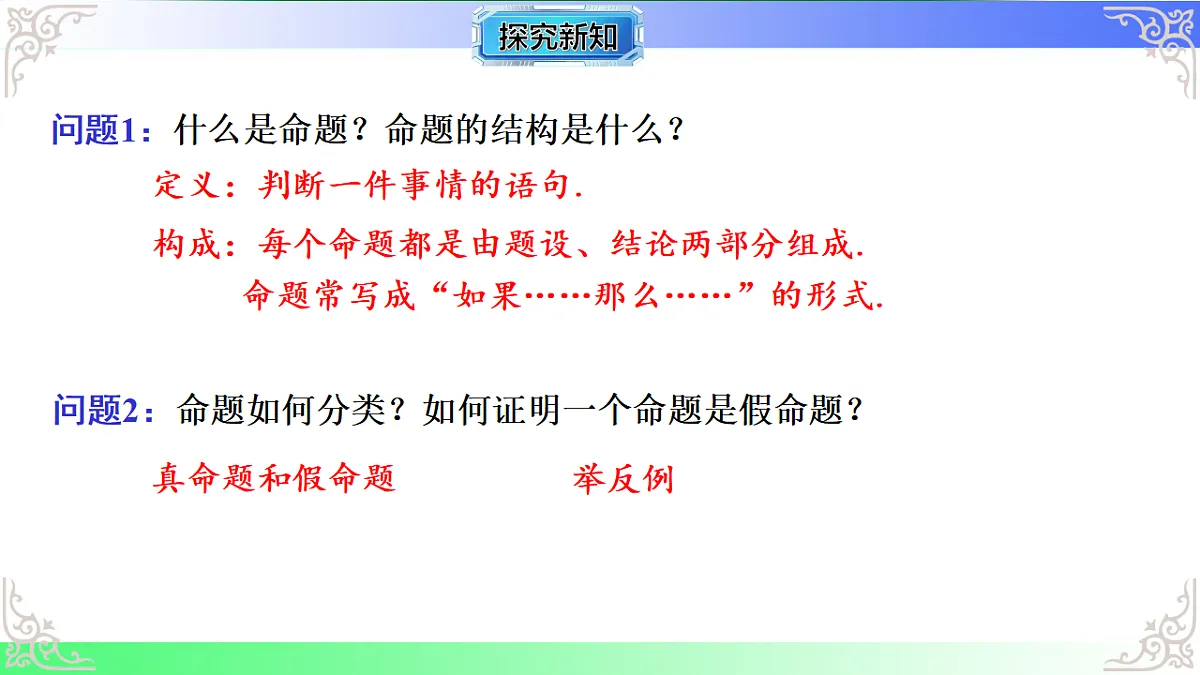 探究新知

问题1：什么是命题？命题的结构是什么？

定义：判断一件事情的语句.

构成：每个命题都是由题设、结论两部分组成.

命题常写成“如果……那么……”的形式.

问题2：命题如何分类？如何证明一个命题是假命题？

真命题和假命题

举反例